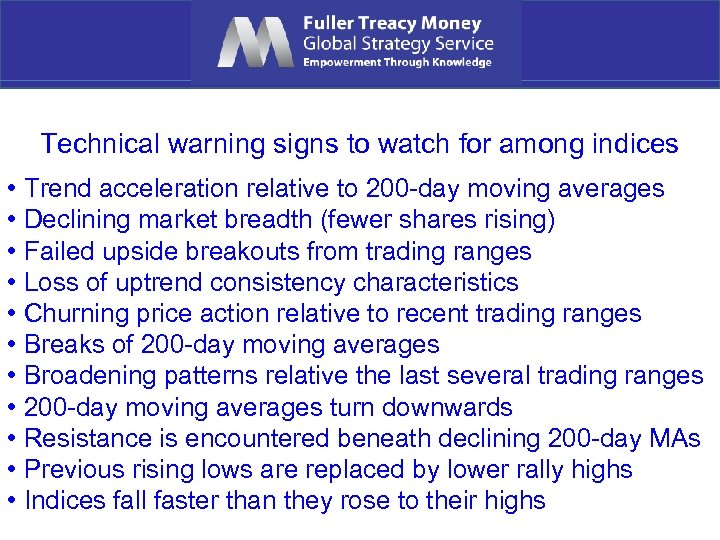 Fuller Treacy Money
Global Strategy Service
Empowerment Through Knowledge

Technical warning signs to watch for among indices

• Trend acceleration relative to 200-day moving averages
• Declining market breadth (fewer shares rising)
• Failed upside breakouts from trading ranges
• Loss of uptrend consistency characteristics
• Churning price action relative to recent trading ranges
• Breaks of 200-day moving averages
• Broadening patterns relative the last several trading ranges
• 200-day moving averages turn downwards
• Resistance is encountered beneath declining 200-day MAs
• Previous rising lows are replaced by lower rally highs
• Indices fall faster than they rose to their highs